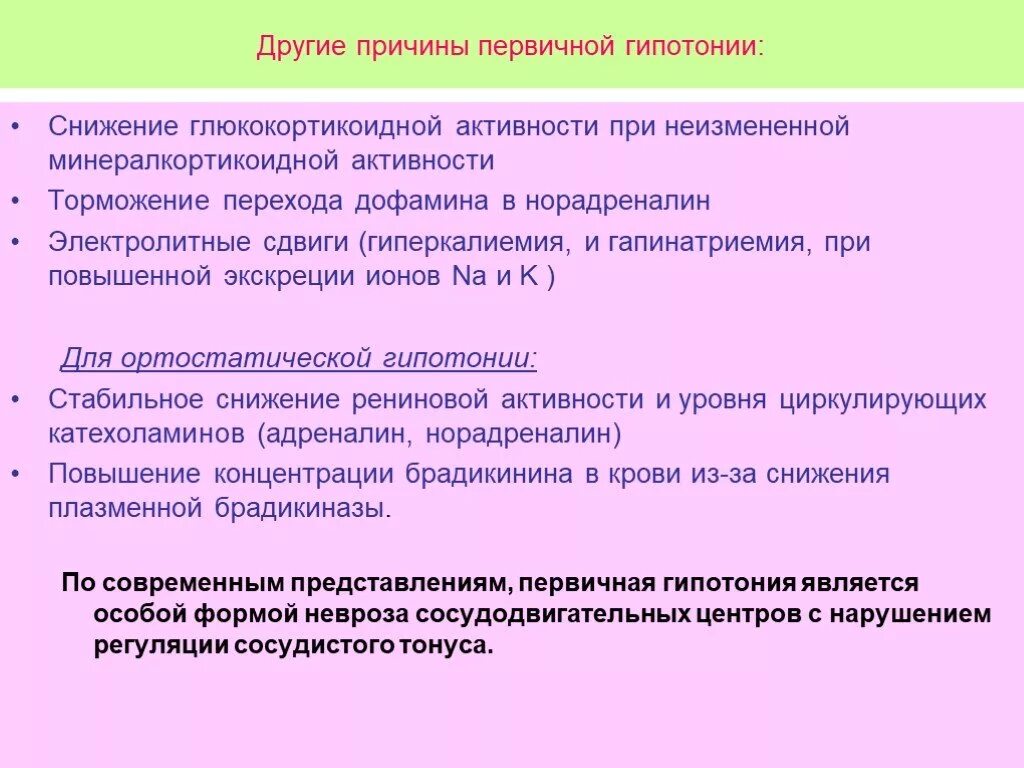 Другие причины первичной гипотонии:

• Снижение глюкокортикоидной активности при неизмененной минералкортикоидной активности
• Торможение перехода дофамина в норадреналин
• Электролитные сдвиги (гиперкалиемия, и гапинатриемия, при повышенной экскреции ионов Na и K )

Для ортостатической гипотонии:
• Стабильное снижение рениновой активности и уровня циркулирующих катехоламинов (адреналин, норадреналин)
• Повышение концентрации брадикинина в крови из-за снижения плазменной брадикиназы.

По современным представлениям, первичная гипотония является особой формой невроза сосудодвигательных центров с нарушением регуляции сосудистого тонуса.